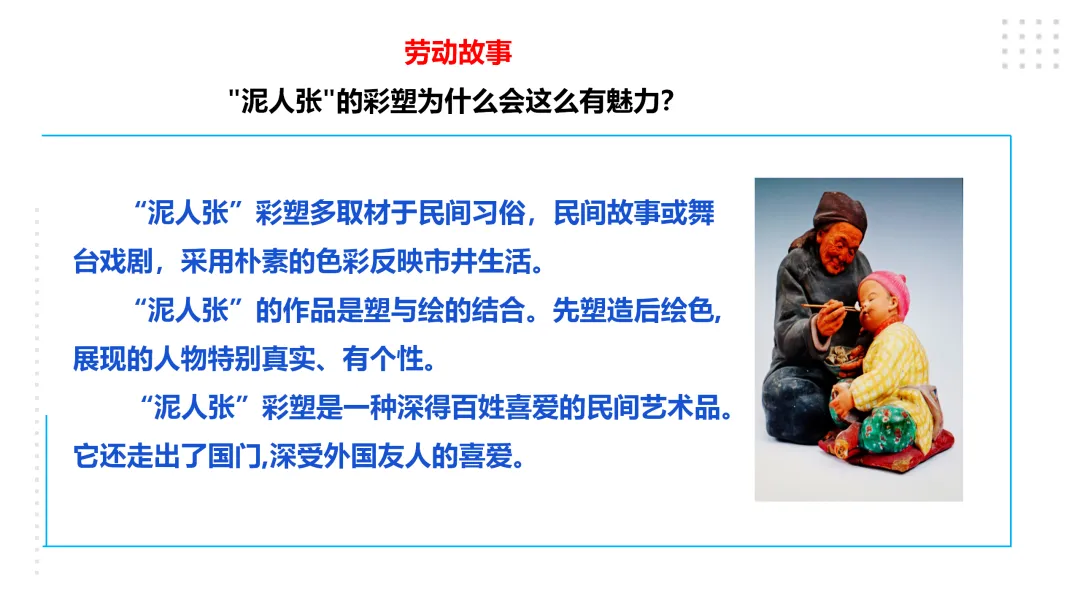 劳动故事

"泥人张"的彩塑为什么会这么有魅力?

“泥人张”彩塑多取材于民间习俗，民间故事或舞台戏剧，采用朴素的色彩反映市井生活。

“泥人张”的作品是塑与绘的结合。先塑造后绘色，展现的人物特别真实、有个性。

“泥人张”彩塑是一种深得百姓喜爱的民间艺术品。它还走出了国门,深受外国友人的喜爱。